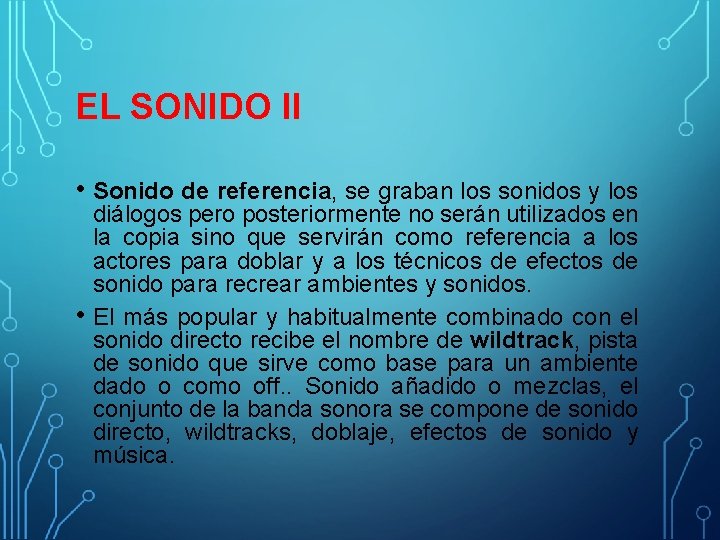 EL SONIDO II

• Sonido de referencia, se graban los sonidos y los diálogos pero posteriormente no serán utilizados en la copia sino que servirán como referencia a los actores para doblar y a los técnicos de efectos de sonido para recrear ambientes y sonidos.

• El más popular y habitualmente combinado con el sonido directo recibe el nombre de wildtrack, pista de sonido que sirve como base para un ambiente dado o como off.. Sonido añadido o mezclas, el conjunto de la banda sonora se compone de sonido directo, wildtracks, doblaje, efectos de sonido y música.